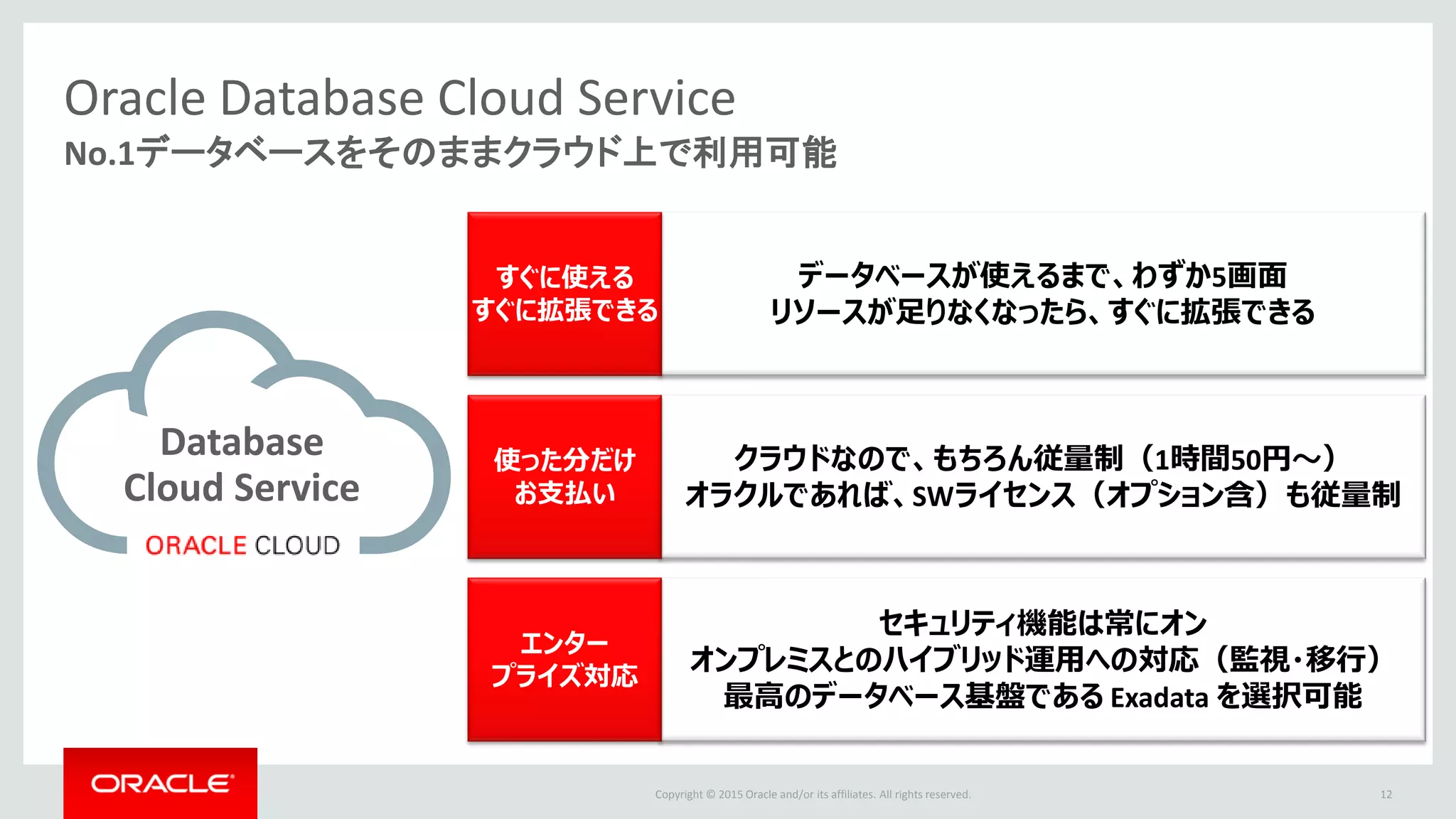 Oracle Database Cloud Service
No.1データベースをそのままクラウド上で利用可能

Database
Cloud Service
ORACLE CLOUD

すぐに使える
すぐに拡張できる

データベースが使えるまで、わずか5画面
リソースが足りなくなったら、すぐに拡張できる

使った分だけ
お支払い

クラウドなので、もちろん従量制（1時間50円～）
オラクルであれば、SWライセンス（オプション含）も従量制

エンター
プライズ対応

セキュリティ機能は常にオン
オンプレミスとのハイブリッド運用への対応（監視・移行）
最高のデータベース基盤である Exadata を選択可能

ORACLE

Copyright © 2015 Oracle and/or its affiliates. All rights reserved.

12